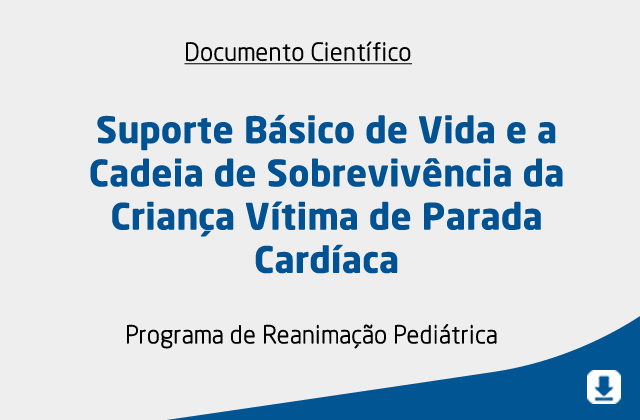 Documento Científico

Suporte Básico de Vida e a Cadeia de Sobrevivência da Criança Vítima de Parada Cardíaca

Programa de Reanimação Pediátrica